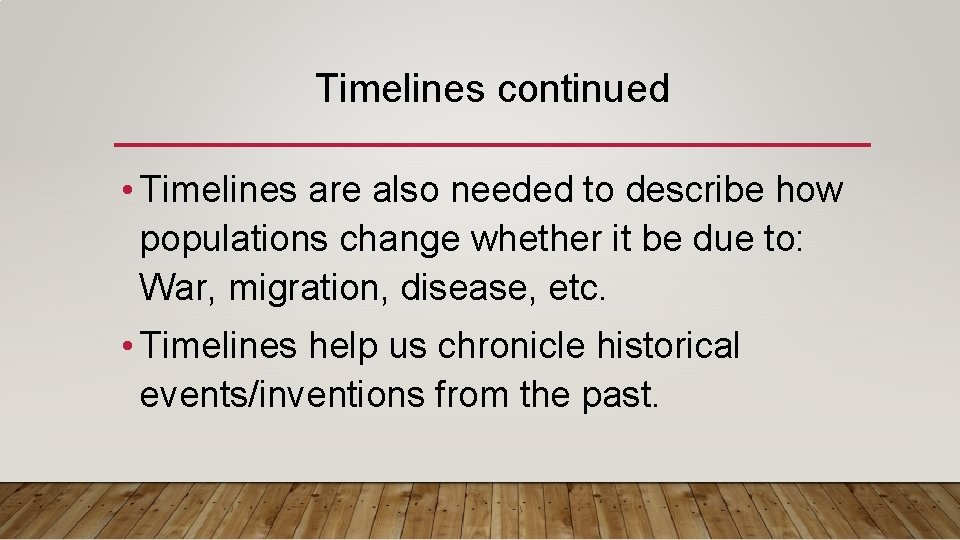 Timelines continued

• Timelines are also needed to describe how populations change whether it be due to: War, migration, disease, etc.

• Timelines help us chronicle historical events/inventions from the past.